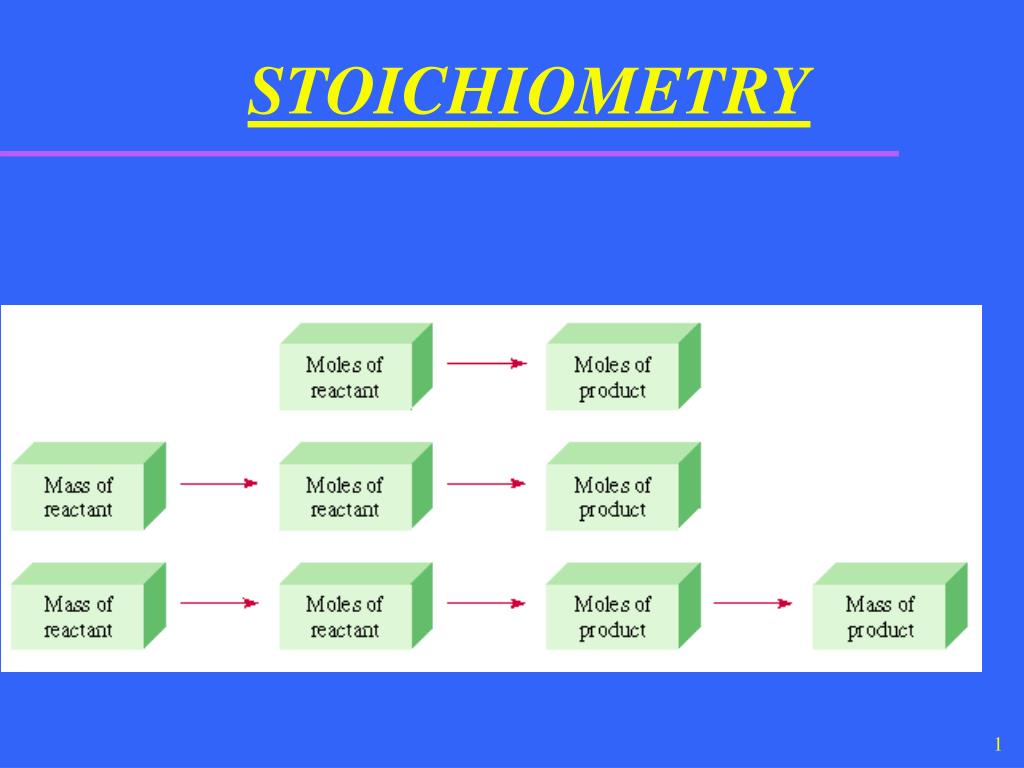 STOICHIOMETRY

Moles of reactant

Moles of product

Mass of reactant

Moles of reactant

Moles of product

Mass of reactant

Moles of reactant

Moles of product

Mass of product

1